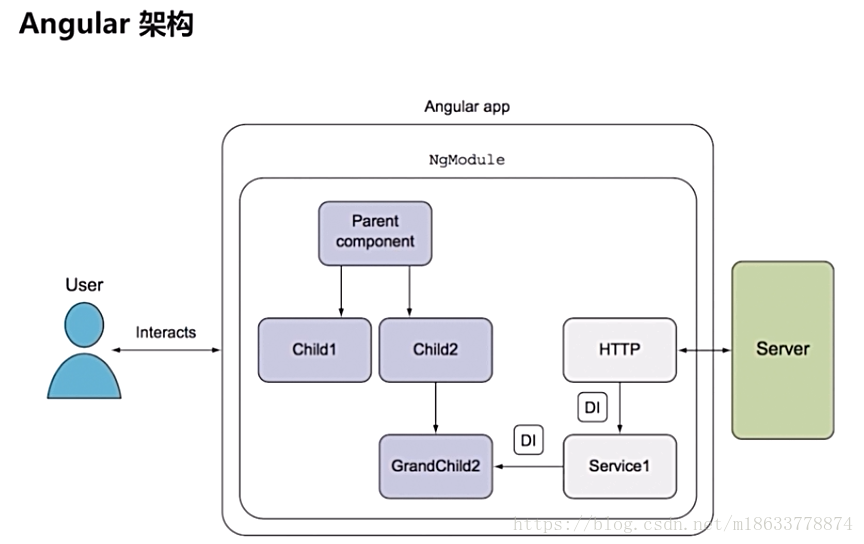 Angular 架构

Angular app

NgModule

Parent component

User

Interacts

Child1

Child2

HTTP

Server

DI

DI

GrandChild2

Service1

https://blog.csdn.net/m18633778874